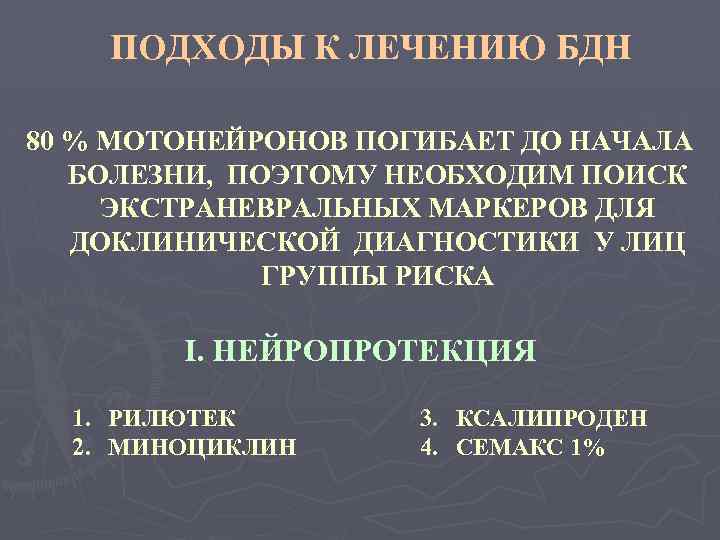 ПОДХОДЫ К ЛЕЧЕНИЮ БДН

80 % МОТОНЕЙРОНОВ ПОГИБАЕТ ДО НАЧАЛА БОЛЕЗНИ, ПОЭТОМУ НЕОБХОДИМ ПОИСК ЭКСТРАНЕВРАЛЬНЫХ МАРКЕРОВ ДЛЯ ДОКЛИНИЧЕСКОЙ ДИАГНОСТИКИ У ЛИЦ ГРУППЫ РИСКА

I. НЕЙРОПРОТЕКЦИЯ

1. РИЛЮТЕК
2. МИНОЦИКЛИН

3. КСАЛИПРОДЕН
4. СЕМАКС 1%